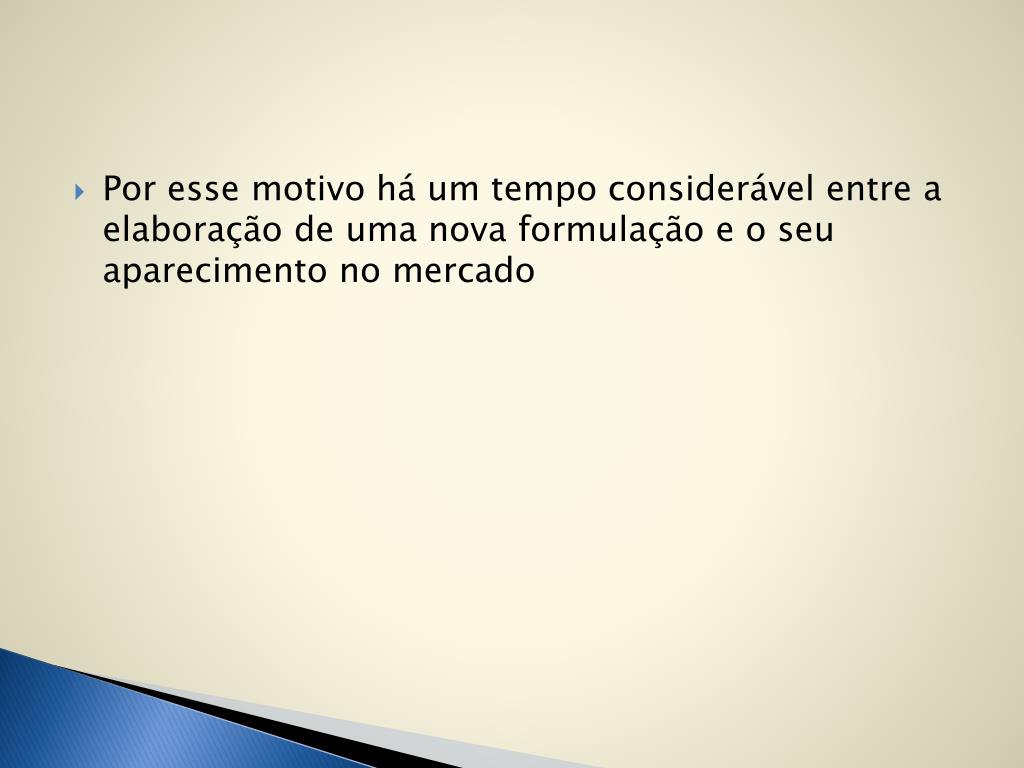 Por esse motivo há um tempo considerável entre a elaboração de uma nova formulação e o seu aparecimento no mercado